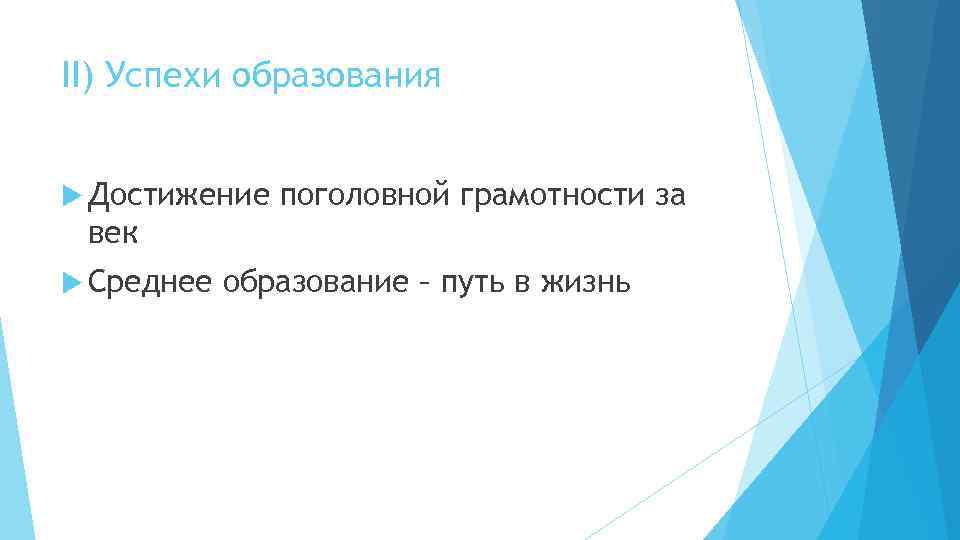 II) Успехи образования

Достижение поголовной грамотности за век

Среднее образование – путь в жизнь